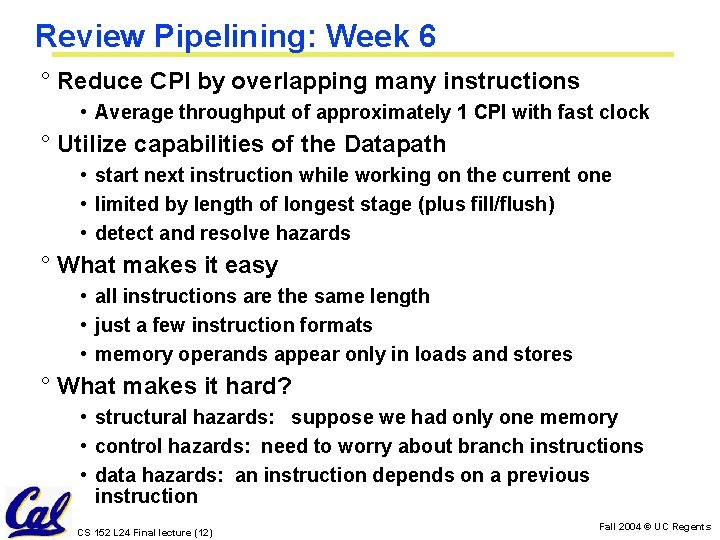 Review Pipelining: Week 6

° Reduce CPI by overlapping many instructions

• Average throughput of approximately 1 CPI with fast clock

° Utilize capabilities of the Datapath

• start next instruction while working on the current one

• limited by length of longest stage (plus fill/flush)

• detect and resolve hazards

° What makes it easy

• all instructions are the same length

• just a few instruction formats

• memory operands appear only in loads and stores

° What makes it hard?

• structural hazards: suppose we had only one memory

• control hazards: need to worry about branch instructions

• data hazards: an instruction depends on a previous instruction

Cal

CS 152 L24 Final lecture (12)

Fall 2004 © UC Regents